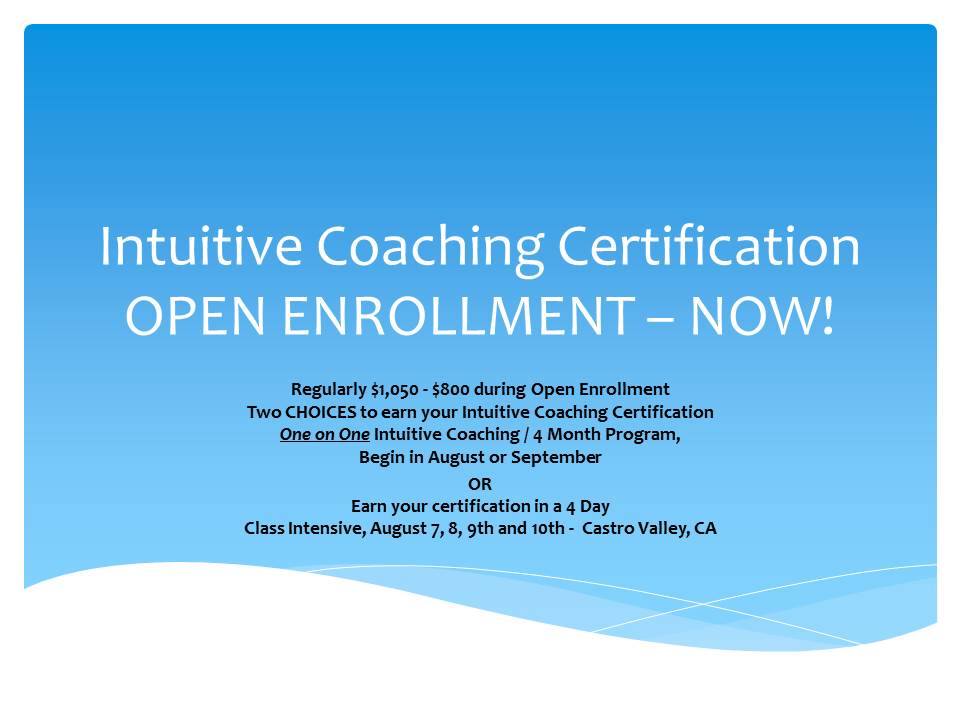 Intuitive Coaching Certification
OPEN ENROLLMENT – NOW!

Regularly \$1,050 - \$800 during Open Enrollment
Two CHOICES to earn your Intuitive Coaching Certification
One on One Intuitive Coaching / 4 Month Program,
Begin in August or September

OR
Earn your certification in a 4 Day
Class Intensive, August 7, 8, 9th and 10th - Castro Valley, CA